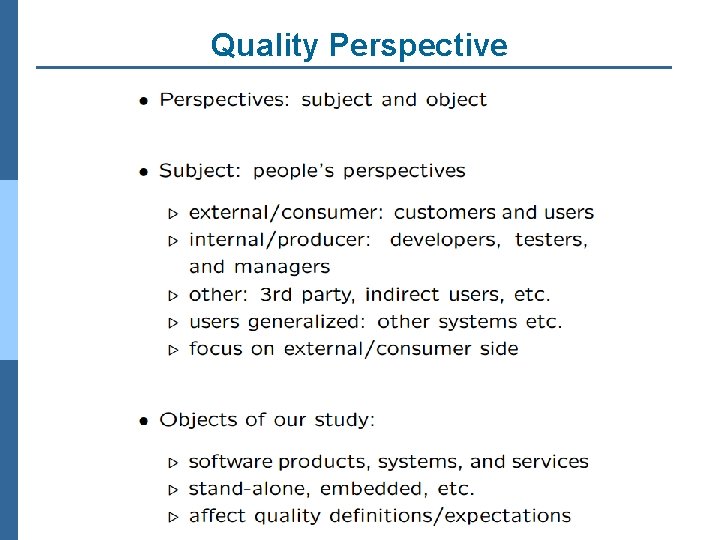 Quality Perspective

• Perspectives: subject and object

• Subject: people's perspectives

▷ external/consumer: customers and users
▷ internal/producer: developers, testers, and managers
▷ other: 3rd party, indirect users, etc.
▷ users generalized: other systems etc.
▷ focus on external/consumer side

• Objects of our study:

▷ software products, systems, and services
▷ stand-alone, embedded, etc.
▷ affect quality definitions/expectations